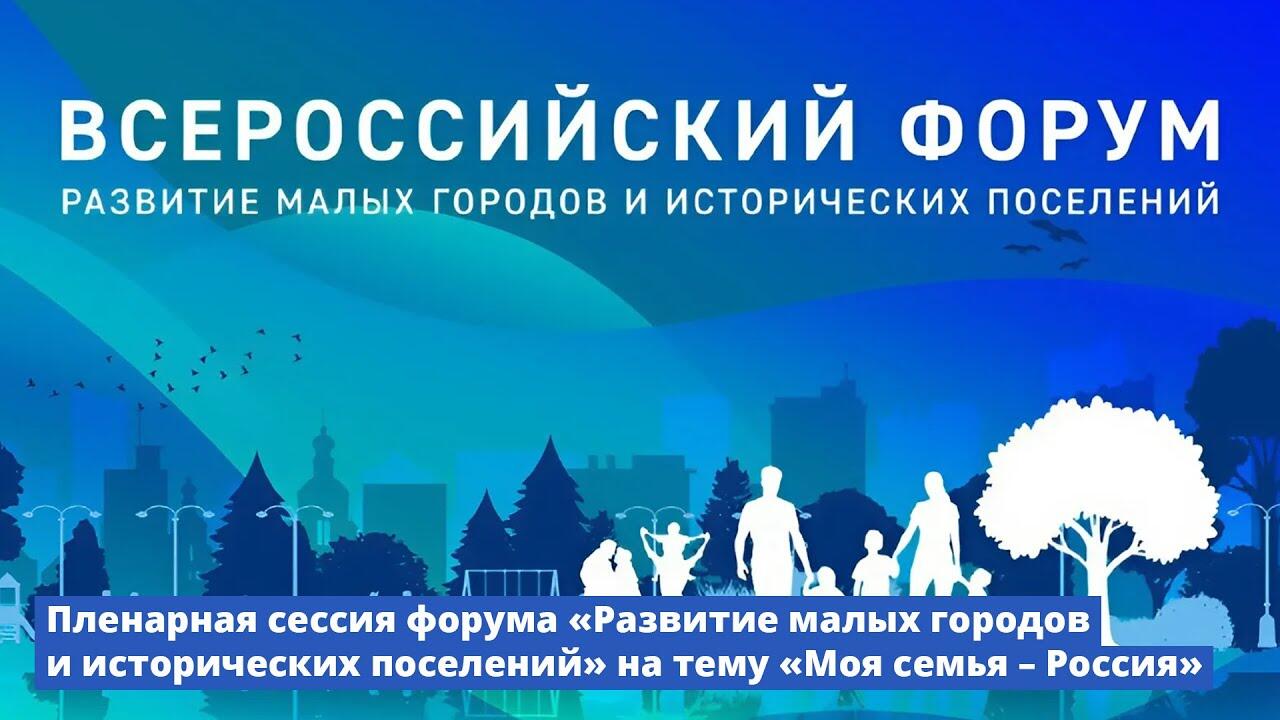 ВСЕРОССИЙСКИЙ ФОРУМ
РАЗВИТИЕ МАЛЫХ ГОРОДОВ И ИСТОРИЧЕСКИХ ПОСЕЛЕНИЙ

Пленарная сессия форума «Развитие малых городов и исторических поселений» на тему «Моя семья – Россия»